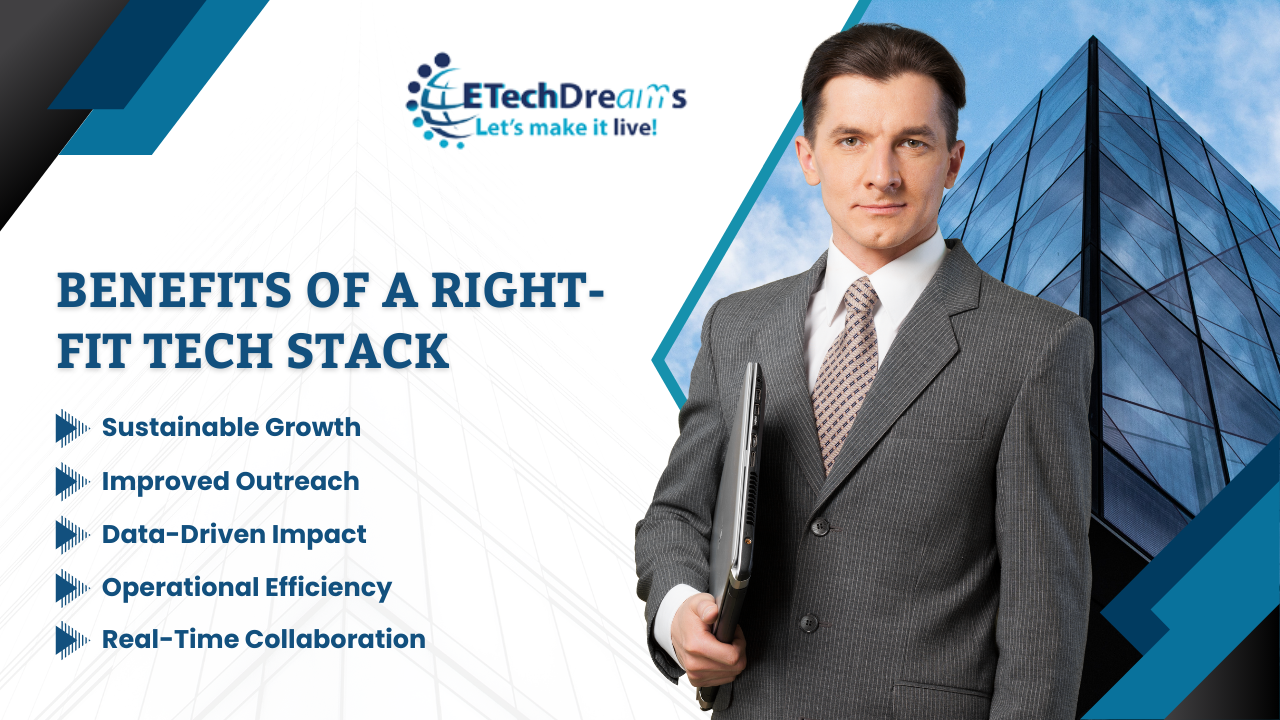 ETechDreams
Let's make it live!

BENEFITS OF A RIGHT-FIT TECH STACK

Sustainable Growth
Improved Outreach
Data-Driven Impact
Operational Efficiency
Real-Time Collaboration